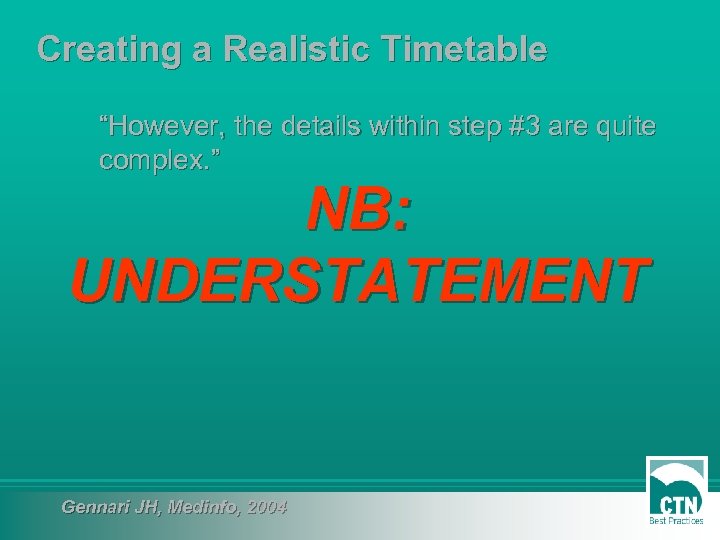 Creating a Realistic Timetable

“However, the details within step #3 are quite complex.”

NB:
UNDERSTATEMENT

Gennari JH, Medinfo, 2004

CTN
Best Practices